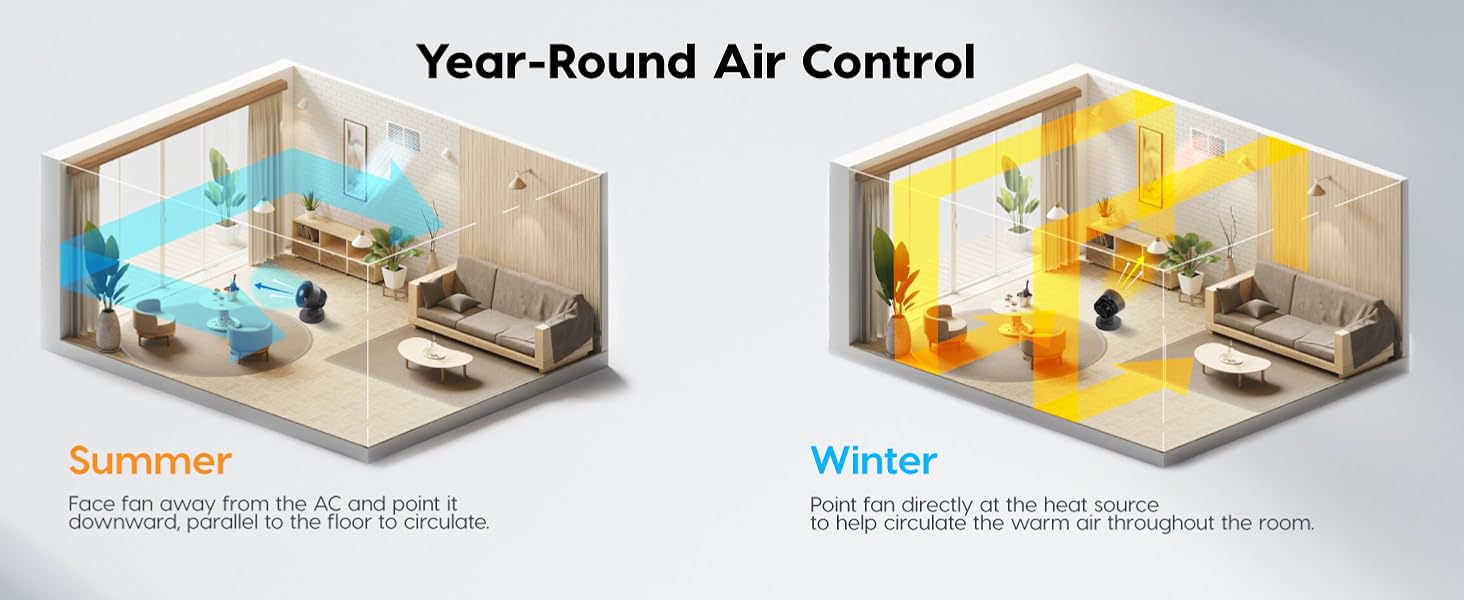 Year-Round Air Control

Summer

Face fan away from the AC and point it downward, parallel to the floor to circulate.

Winter

Point fan directly at the heat source to help circulate the warm air throughout the room.